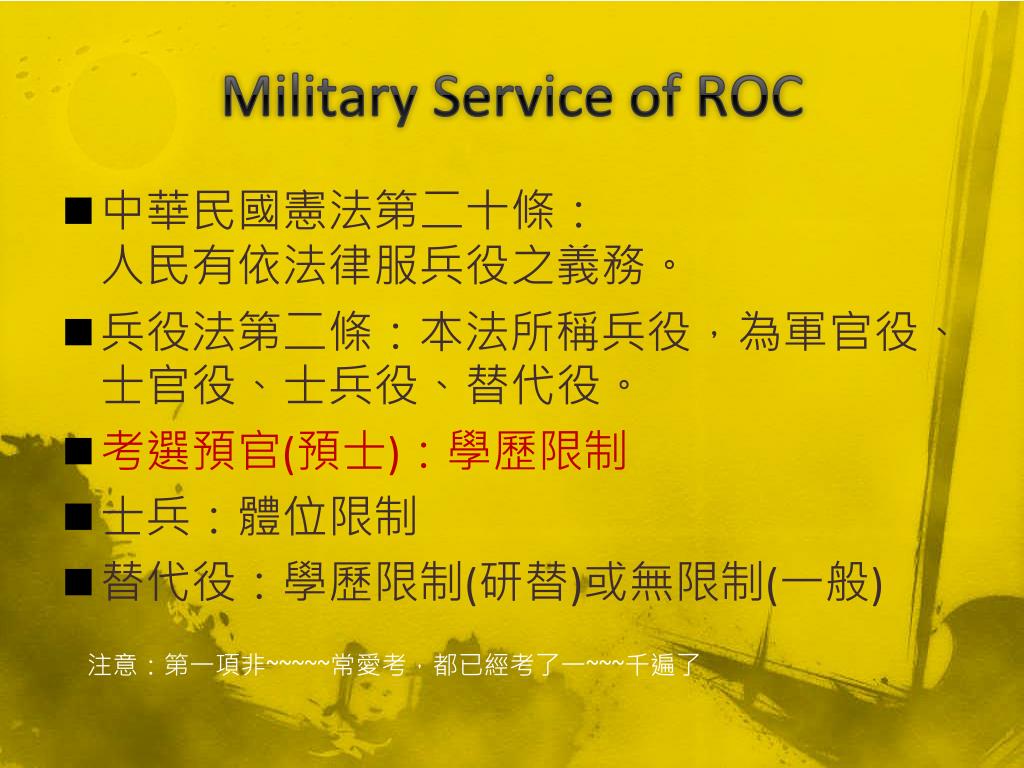 Military Service of ROC

■ 中華民國憲法第二十條：
人民有依法律服兵役之義務。

■ 兵役法第二條：本法所稱兵役，為軍官役、士官役、士兵役、替代役。

■ 考選預官(預士)：學歷限制

■ 士兵：體位限制

■ 替代役：學歷限制(研替)或無限制(一般)

注意：第一項非~~~~~常愛考，都已經考了一~~~千遍了